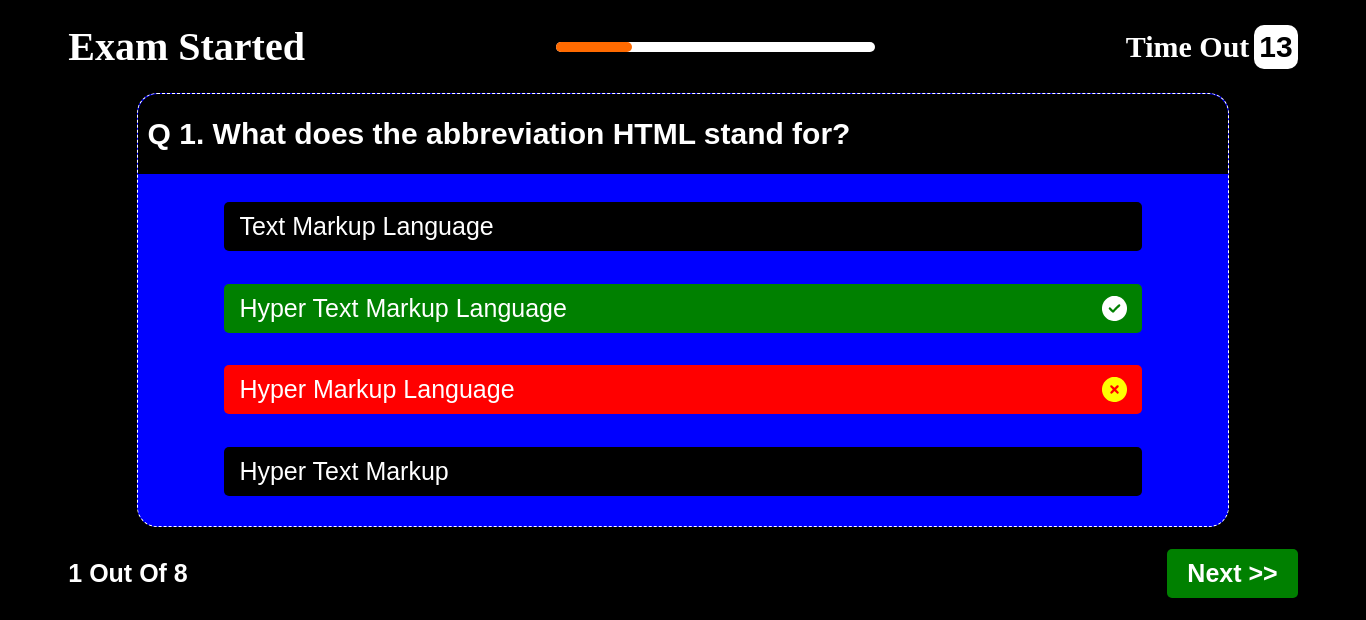 Exam Started

Time Out 13

Q 1. What does the abbreviation HTML stand for?

Text Markup Language

Hyper Text Markup Language

Hyper Markup Language

Hyper Text Markup

1 Out Of 8

Next >>